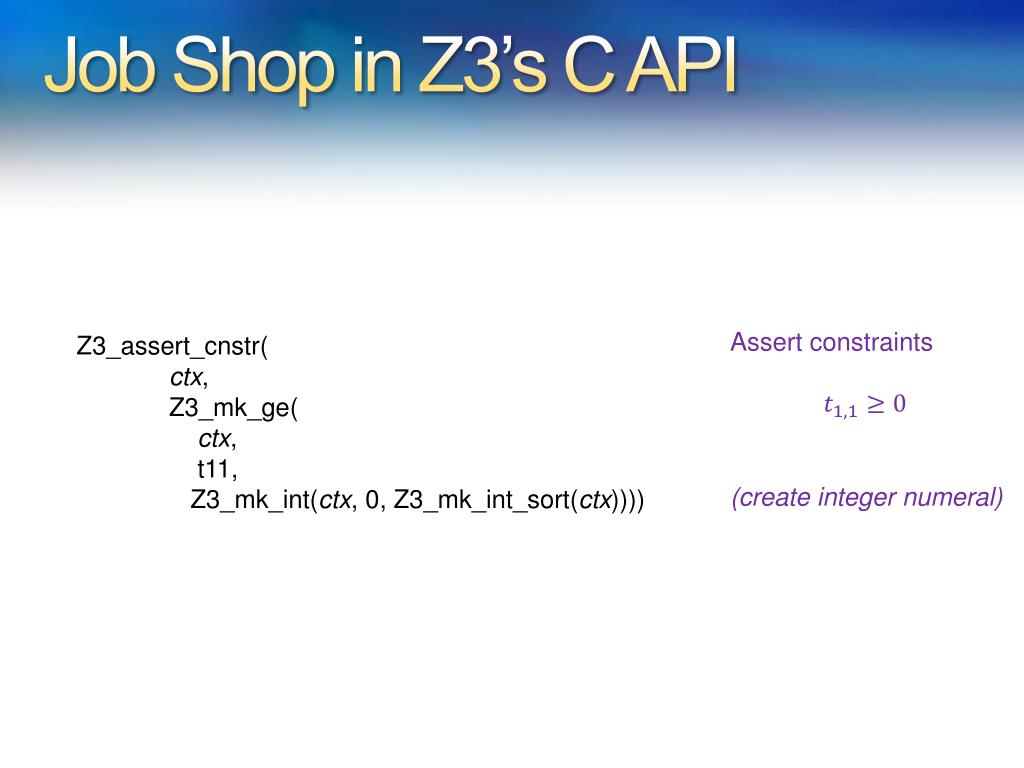 Job Shop in Z3's C API

Z3_assert_cnstr(
ctx,
Z3_mk_ge(
ctx,
t11,
Z3_mk_int(ctx, 0, Z3_mk_int_sort(ctx))))

Assert constraints

$t_{1,1} \geq 0$

(create integer numeral)